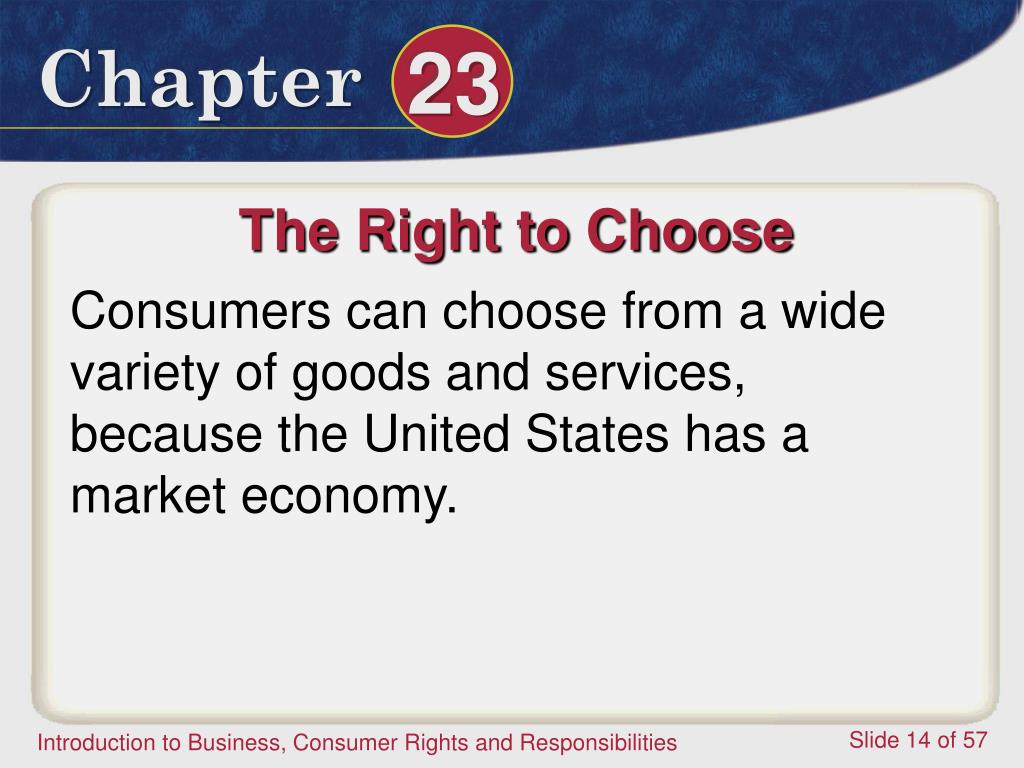 Chapter 23

The Right to Choose

Consumers can choose from a wide variety of goods and services, because the United States has a market economy.

Introduction to Business, Consumer Rights and Responsibilities

Slide 14 of 57